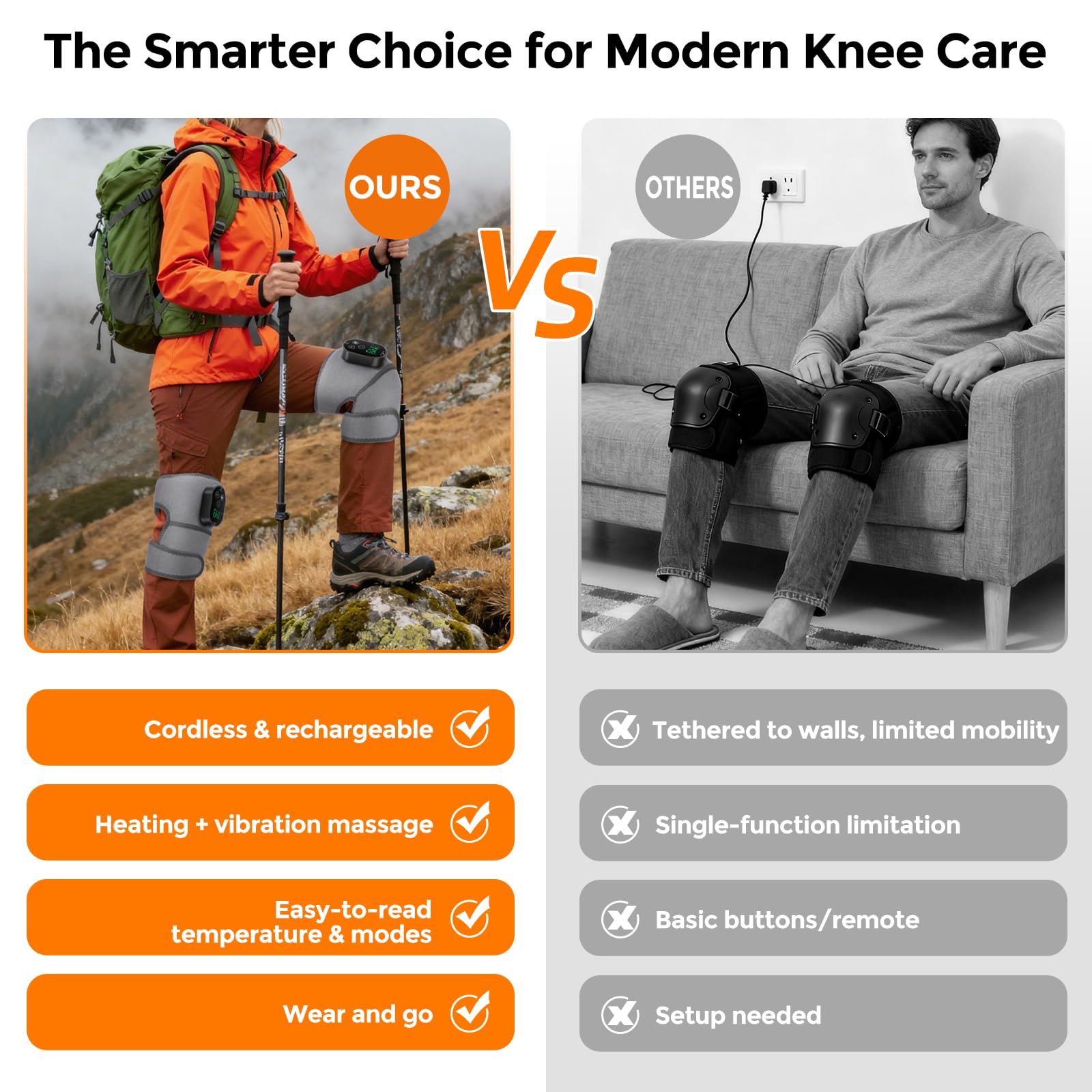 The Smarter Choice for Modern Knee Care

OURS

VS

OTHERS

Cordless & rechargeable

Heating + vibration massage

Easy-to-read temperature & modes

Wear and go

Tethered to walls, limited mobility

Single-function limitation

Basic buttons/remote

Setup needed